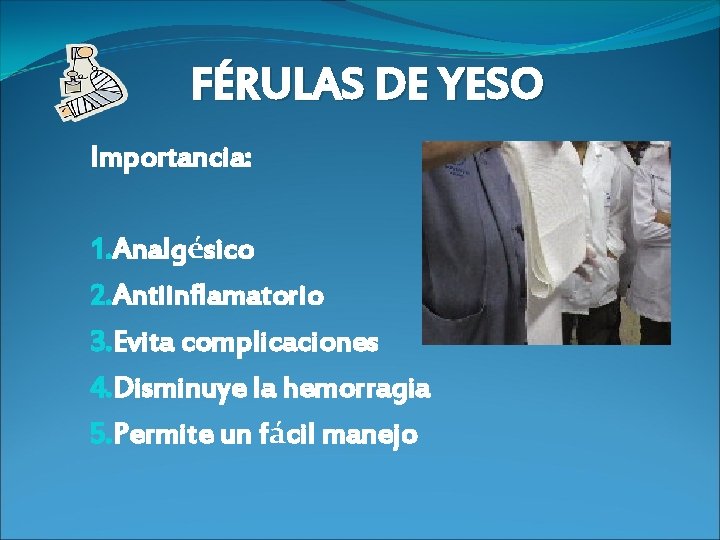 FÉRULAS DE YESO

Importancia:

1.Analgésico
2.Antiinflamatorio
3.Evita complicaciones
4.Disminuye la hemorragia
5.Permite un fácil manejo